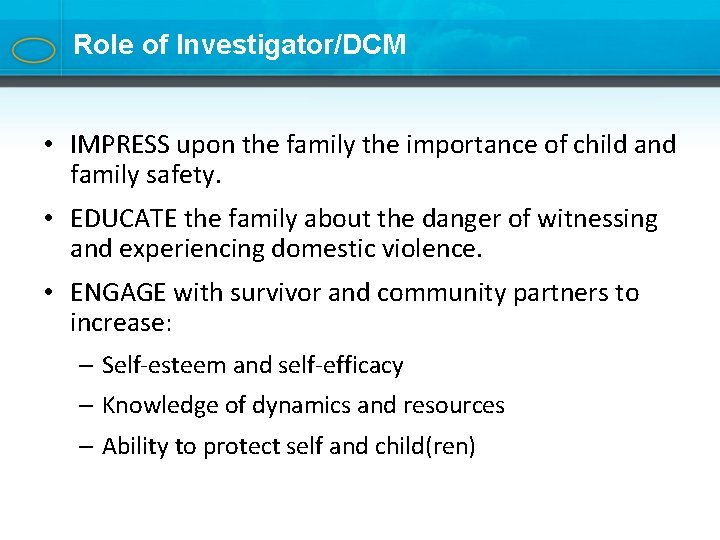 Role of Investigator/DCM

• IMPRESS upon the family the importance of child and family safety.

• EDUCATE the family about the danger of witnessing and experiencing domestic violence.

• ENGAGE with survivor and community partners to increase:

– Self-esteem and self-efficacy

– Knowledge of dynamics and resources

– Ability to protect self and child(ren)